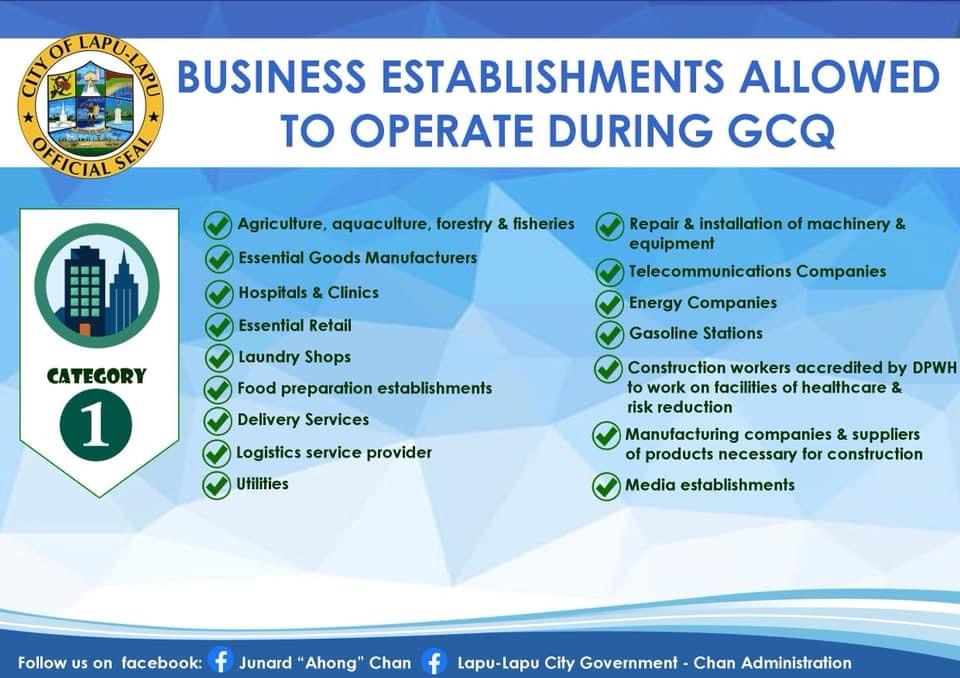 CITY OF LAPU-LAPU
OFFICIAL SEAL

BUSINESS ESTABLISHMENTS ALLOWED TO OPERATE DURING GCQ

CATEGORY
1

Agriculture, aquaculture, forestry & fisheries
Essential Goods Manufacturers
Hospitals & Clinics
Essential Retail
Laundry Shops
Food preparation establishments
Delivery Services
Logistics service provider
Utilities

Repair & installation of machinery & equipment
Telecommunications Companies
Energy Companies
Gasoline Stations
Construction workers accredited by DPWH to work on facilities of healthcare & risk reduction
Manufacturing companies & suppliers of products necessary for construction
Media establishments

Follow us on facebook: Junard "Ahong" Chan Lapu-Lapu City Government - Chan Administration